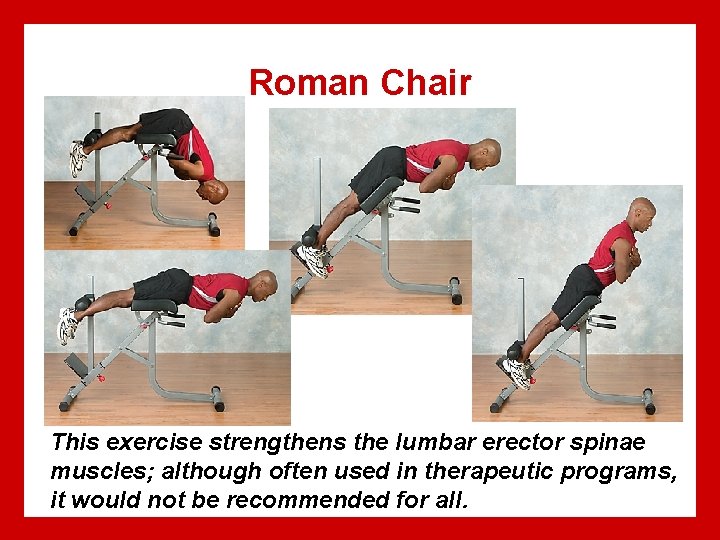 Roman Chair

This exercise strengthens the lumbar erector spinae muscles; although often used in therapeutic programs, it would not be recommended for all.